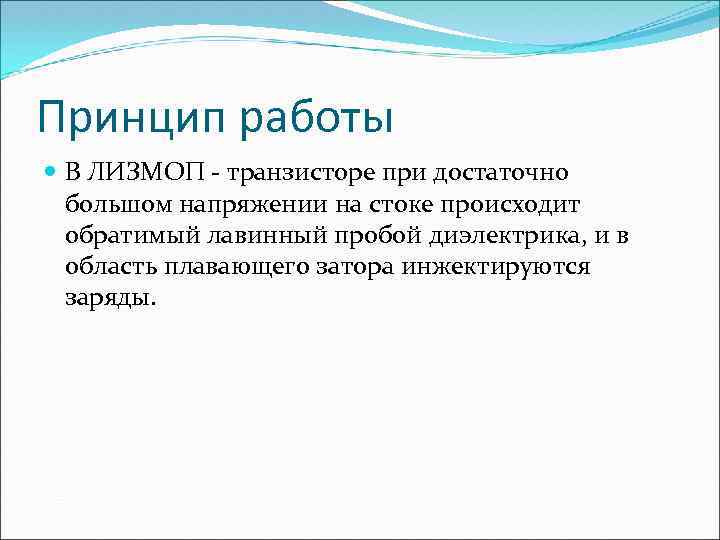 Принцип работы

В ЛИЗМОП - транзисторе при достаточно большом напряжении на стоке происходит обратимый лавинный пробой диэлектрика, и в область плавающего затора инжектируются заряды.